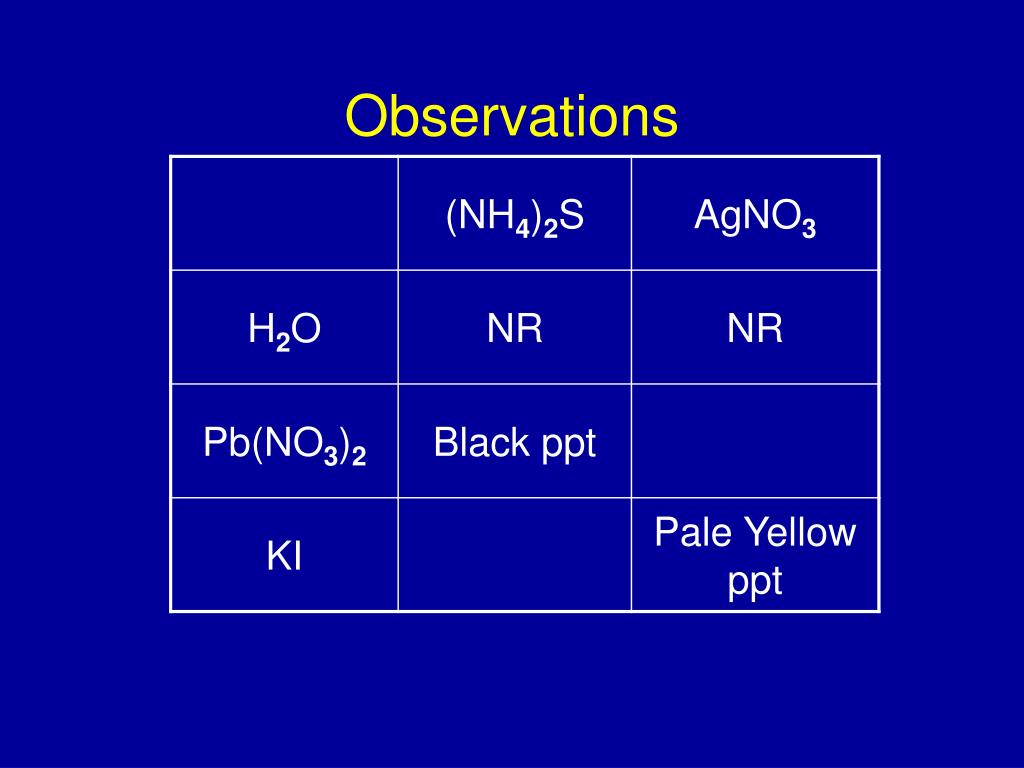 Observations

| | $(NH_4)_2S$ | $AgNO_3$ |
|---|---|---|
| $H_2O$ | NR | NR |
| $Pb(NO_3)_2$ | Black ppt | |
| KI | | Pale Yellow ppt |